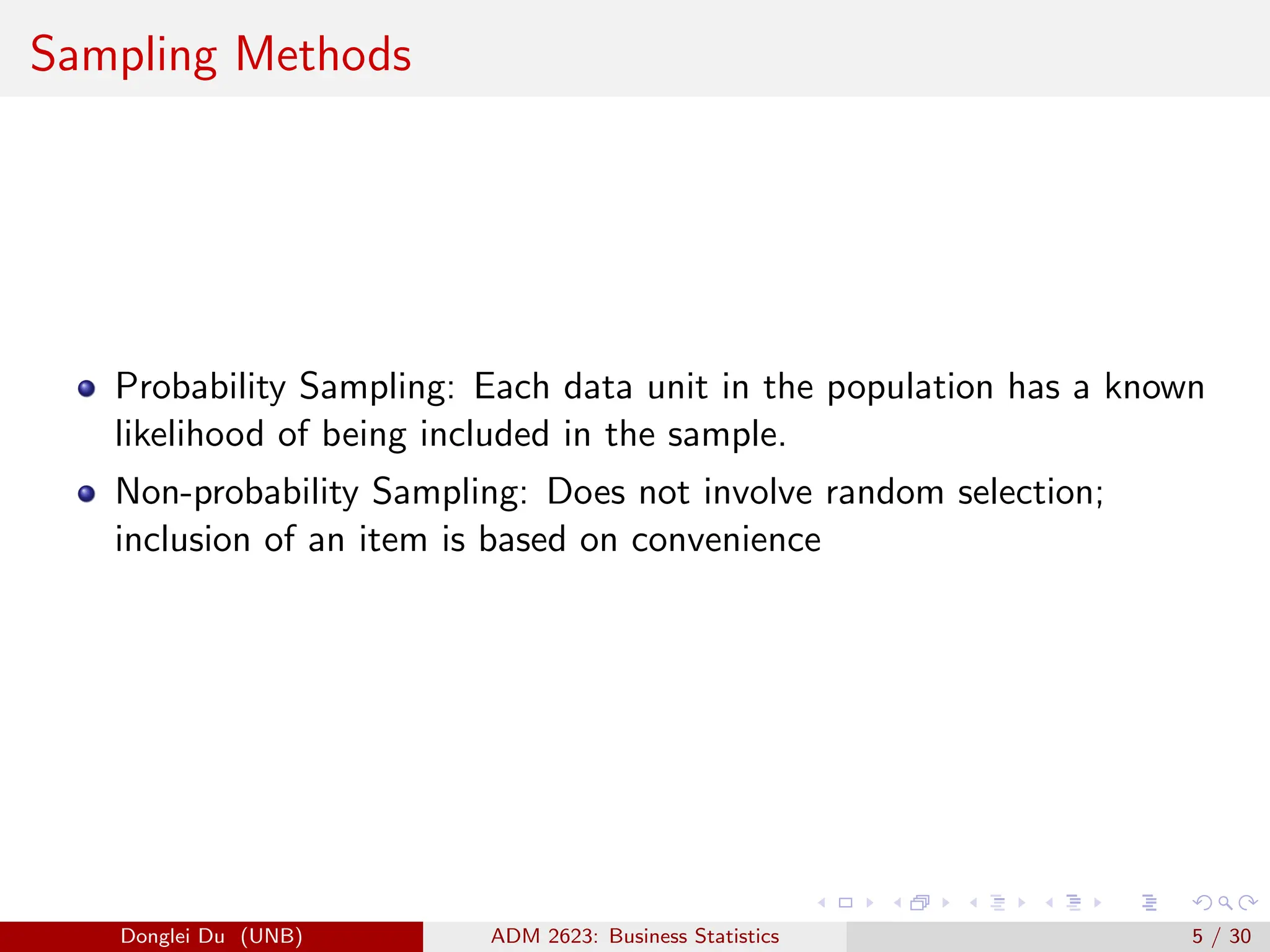 Sampling Methods

- Probability Sampling: Each data unit in the population has a known likelihood of being included in the sample.
- Non-probability Sampling: Does not involve random selection; inclusion of an item is based on convenience

Donglei Du (UNB) ADM 2623: Business Statistics 5 / 30